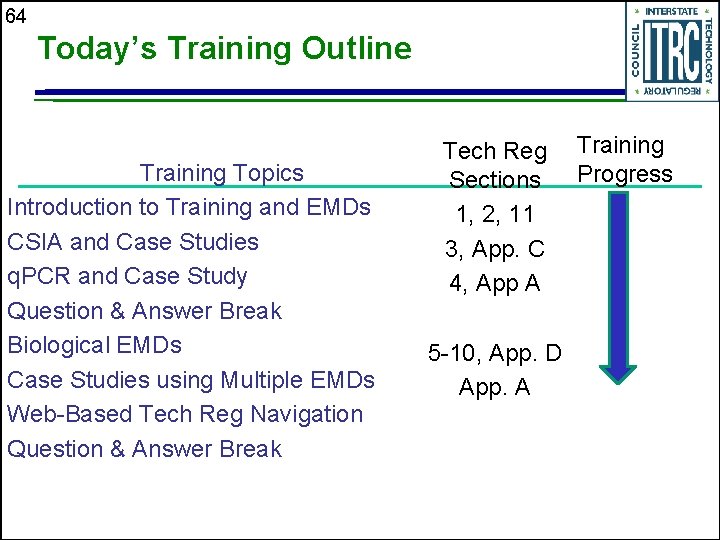 64

Today's Training Outline

INTERSTATE TECHNOLOGY REGULATORY COUNCIL ITRC

| Training Topics | Tech Reg Sections | Training Progress |
|---|---|---|
| Introduction to Training and EMDs | 1, 2, 11 | |
| CSIA and Case Studies | 3, App. C | |
| qPCR and Case Study | 4, App A | |
| Question & Answer Break | | |
| Biological EMDs | 5-10, App. D | |
| Case Studies using Multiple EMDs | App. A | |
| Web-Based Tech Reg Navigation | | |
| Question & Answer Break | | |